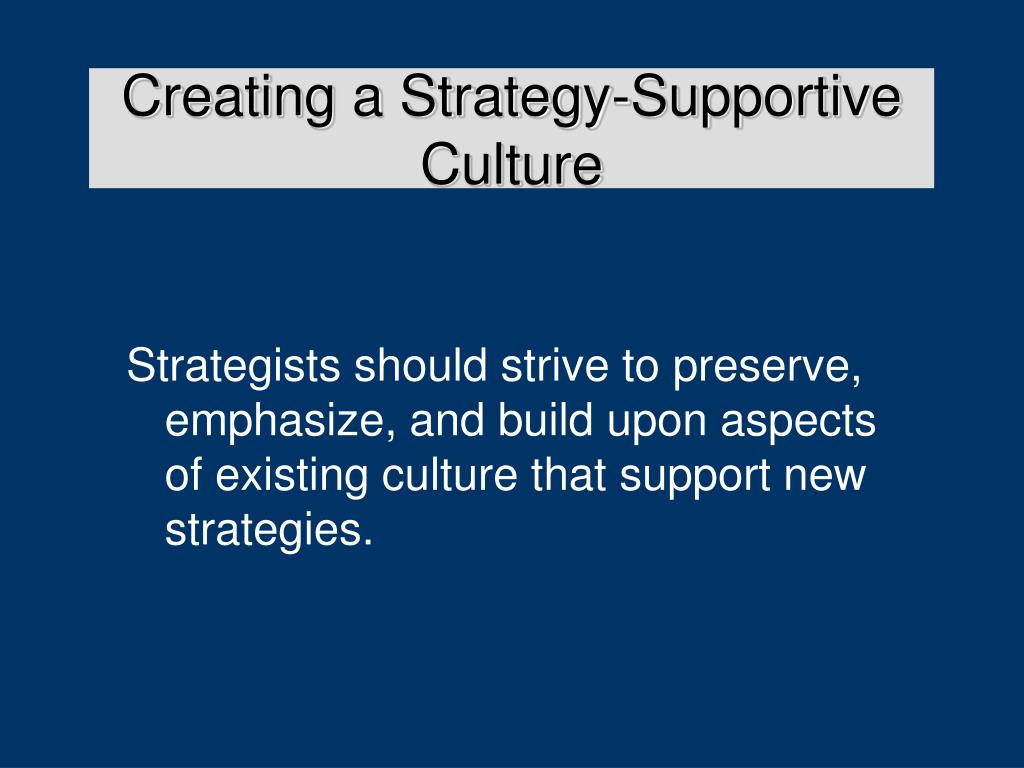 Creating a Strategy-Supportive Culture

Strategists should strive to preserve, emphasize, and build upon aspects of existing culture that support new strategies.